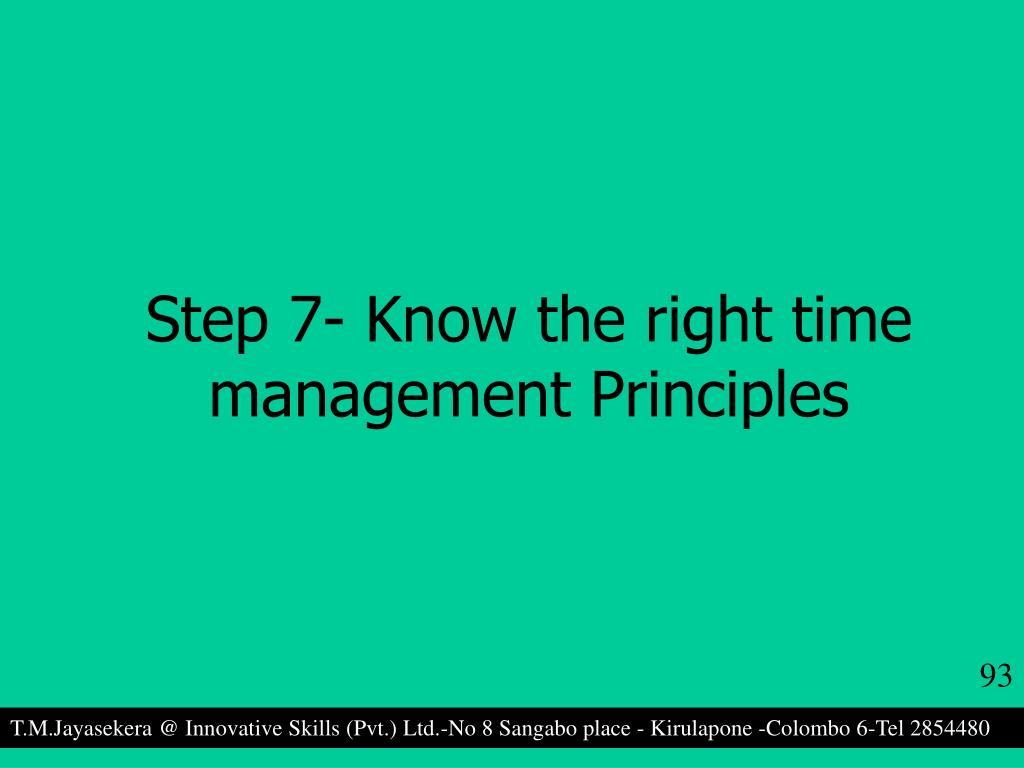 Step 7- Know the right time management Principles

93

T.M.Jayasekera @ Innovative Skills (Pvt.) Ltd.-No 8 Sangabo place - Kirulapone -Colombo 6-Tel 2854480